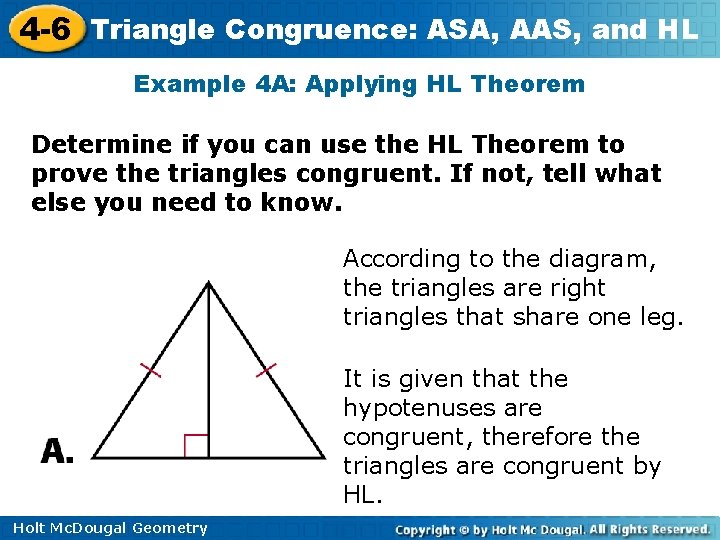 4-6 Triangle Congruence: ASA, AAS, and HL

Example 4A: Applying HL Theorem

Determine if you can use the HL Theorem to prove the triangles congruent. If not, tell what else you need to know.

A.

According to the diagram, the triangles are right triangles that share one leg.

It is given that the hypotenuses are congruent, therefore the triangles are congruent by HL.

Holt McDougal Geometry

Copyright © by Holt Mc Dougal. All Rights Reserved.